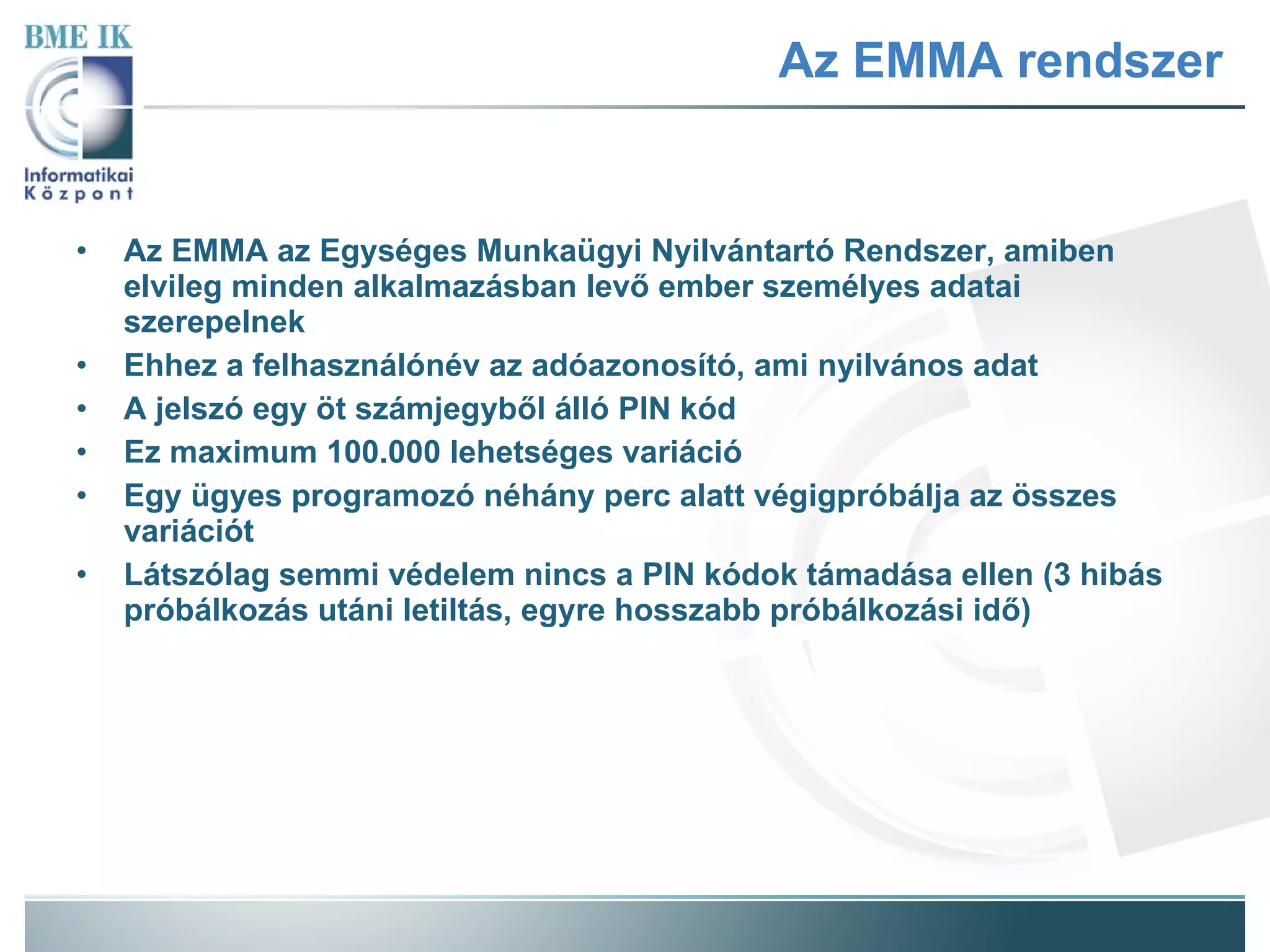 BME IK

Informatikai Központ

Az EMMA rendszer

• Az EMMA az Egységes Munkaügyi Nyilvántartó Rendszer, amiben elvileg minden alkalmazásban levő ember személyes adatai szerepelnek
• Ehhez a felhasználónév az adóazonosító, ami nyilvános adat
• A jelszó egy öt számjegyből álló PIN kód
• Ez maximum 100.000 lehetséges variáció
• Egy ügyes programozó néhány perc alatt végigpróbálja az összes variációt
• Látszólag semmi védelem nincs a PIN kódok támadása ellen (3 hibás próbálkozás utáni letiltás, egyre hosszabb próbálkozási idő)